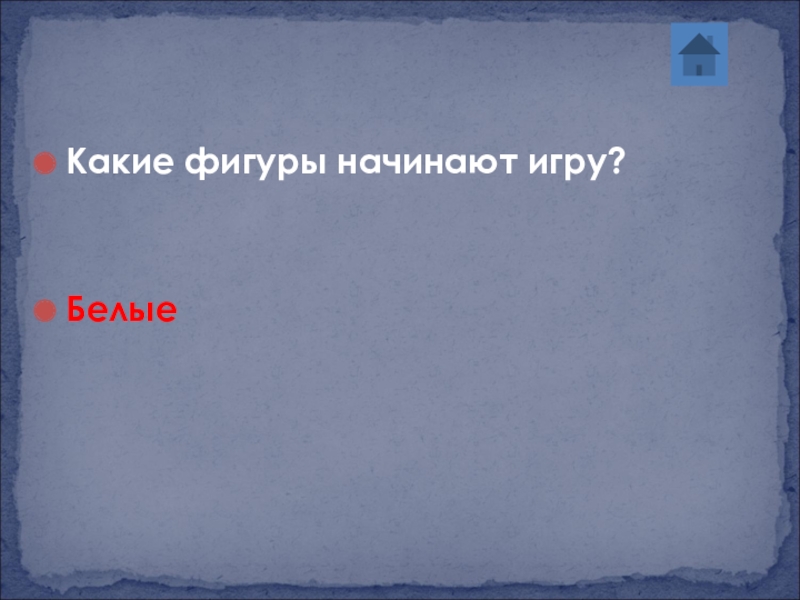 Какие фигуры начинают игру?

Белые